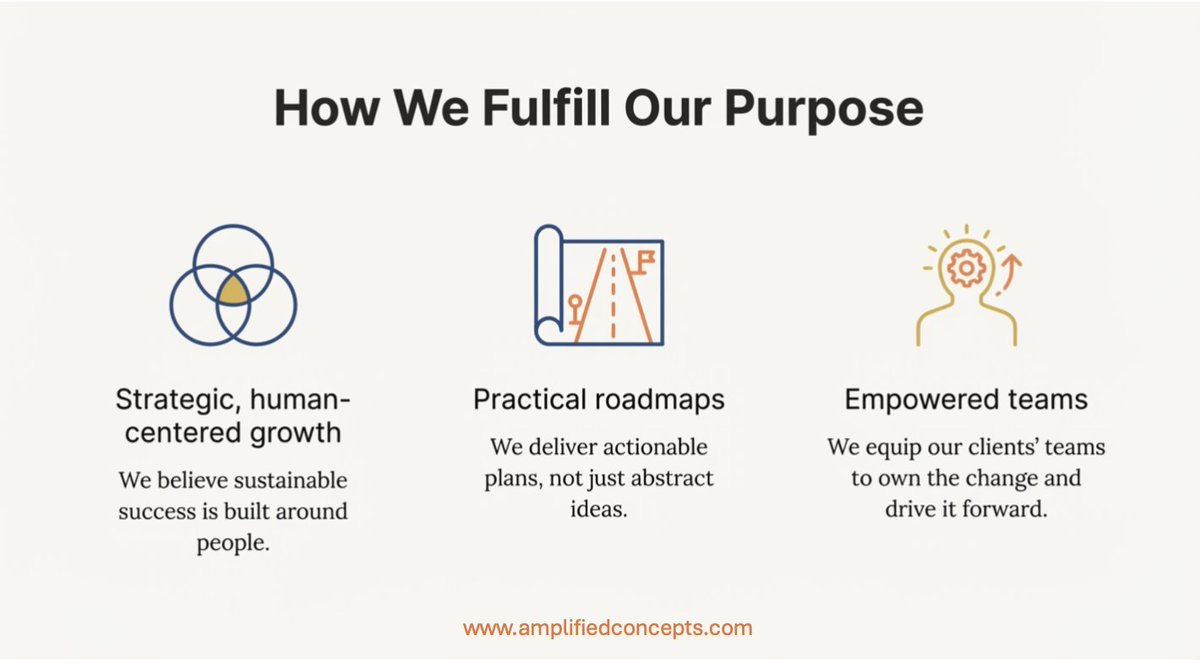 How We Fulfill Our Purpose

Strategic, human-centered growth

We believe sustainable success is built around people.

Practical roadmaps

We deliver actionable plans, not just abstract ideas.

Empowered teams

We equip our clients' teams to own the change and drive it forward.

www.amplifiedconcepts.com